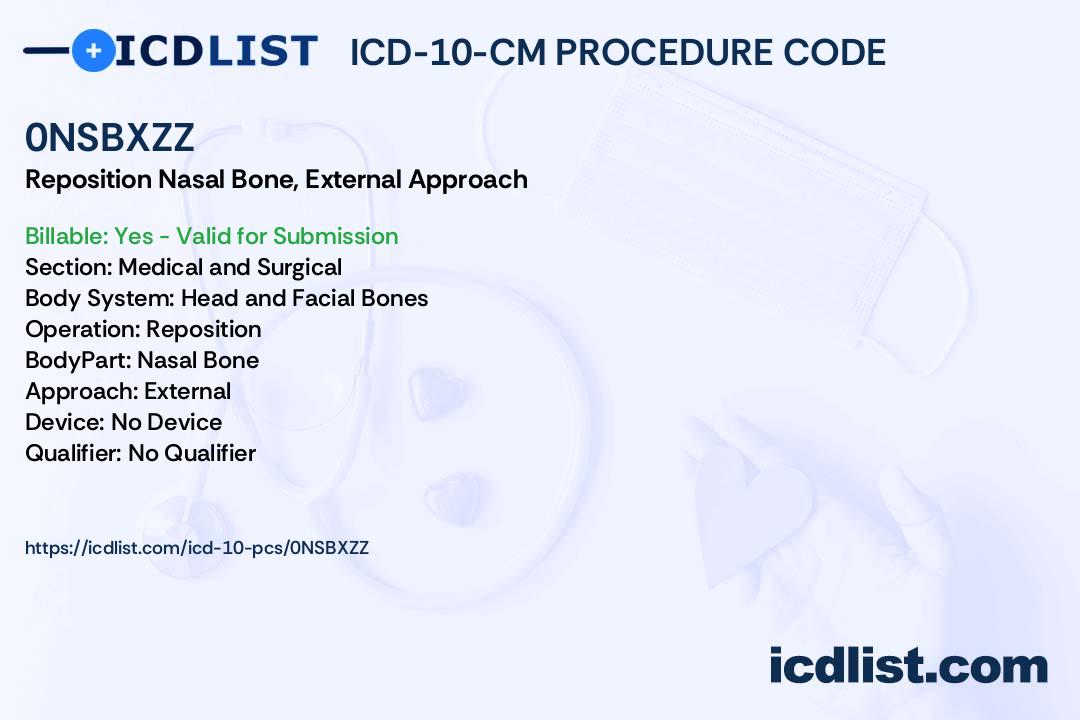 ICDLIST ICD-10-CM PROCEDURE CODE

0NSBXZZ
Reposition Nasal Bone, External Approach

Billable: Yes - Valid for Submission
Section: Medical and Surgical
Body System: Head and Facial Bones
Operation: Reposition
BodyPart: Nasal Bone
Approach: External
Device: No Device
Qualifier: No Qualifier

https://icdlist.com/icd-10-pcs/0NSBXZZ

icdlist.com